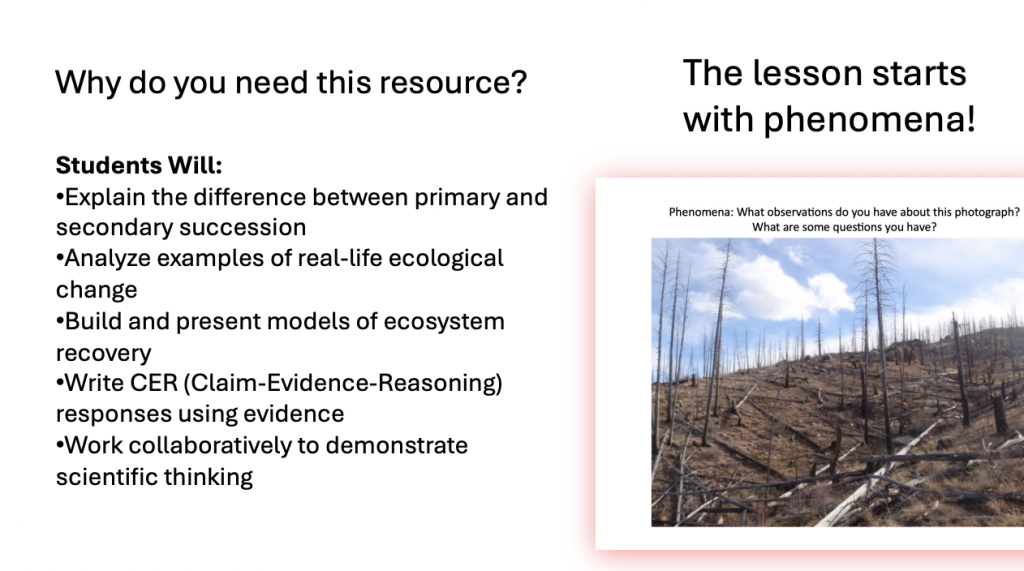 Why do you need this resource?

Students Will:
•Explain the difference between primary and secondary succession
•Analyze examples of real-life ecological change
•Build and present models of ecosystem recovery
•Write CER (Claim-Evidence-Reasoning) responses using evidence
•Work collaboratively to demonstrate scientific thinking

The lesson starts with phenomena!

Phenomena: What observations do you have about this photograph? What are some questions you have?